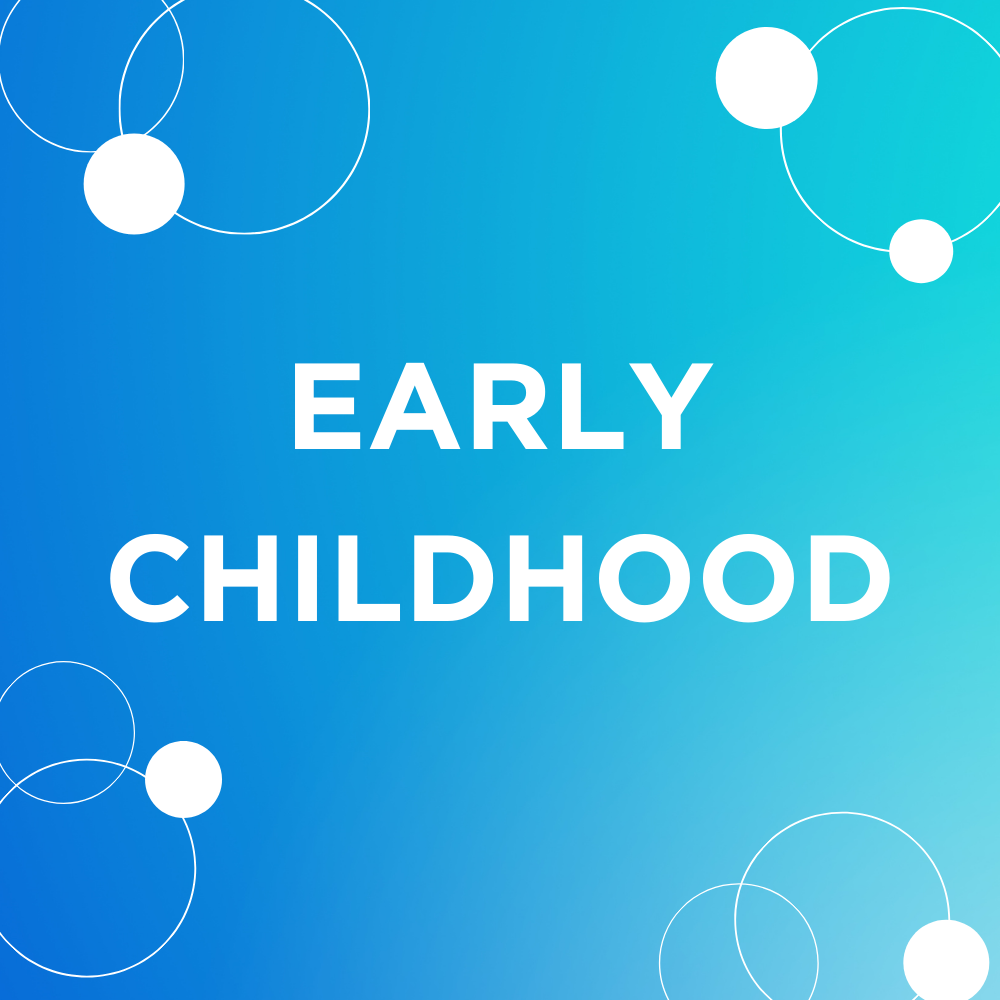 EARLY CHILDHOOD